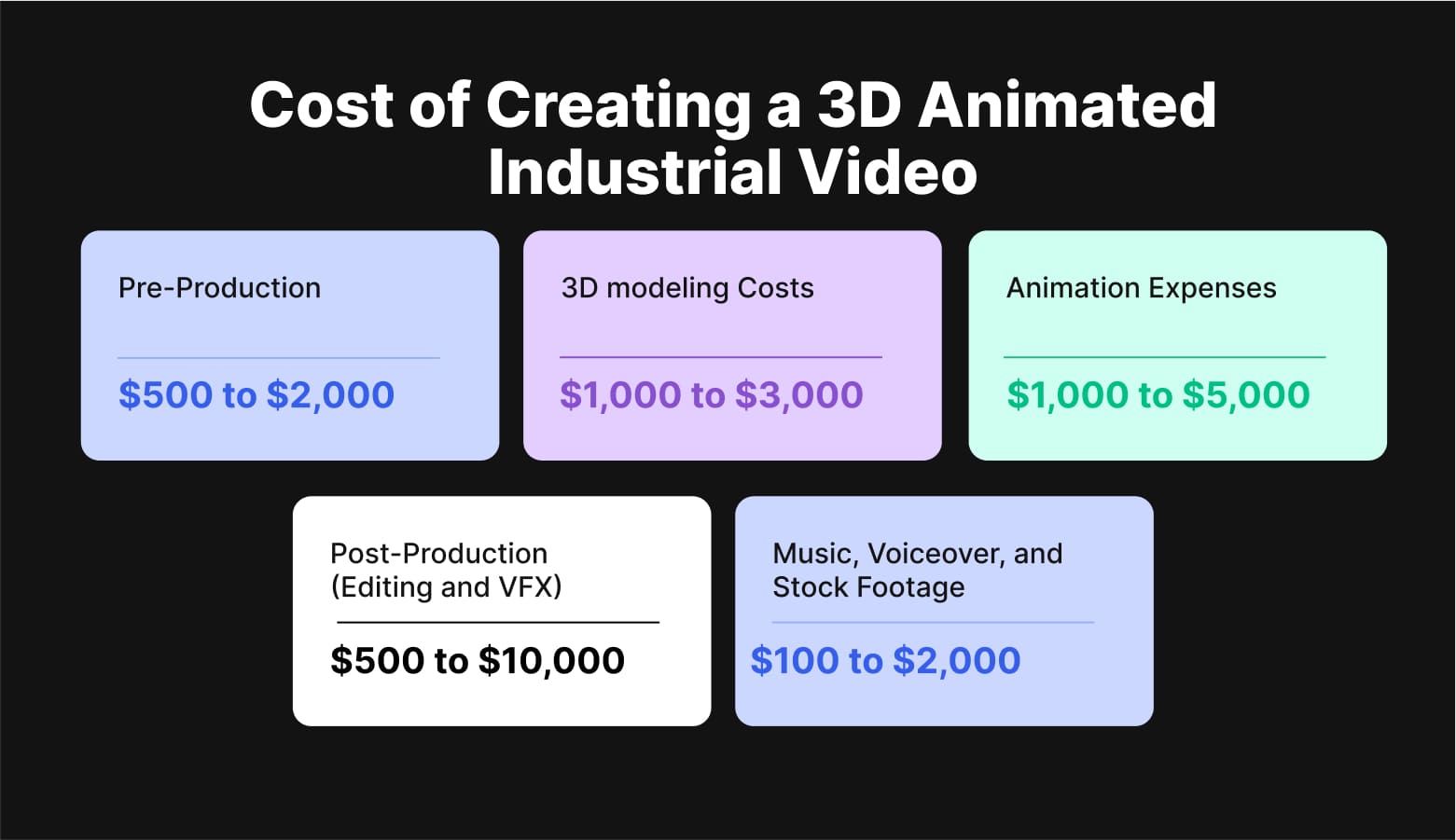 Cost of Creating a 3D Animated Industrial Video

Pre-Production

\$500 to \$2,000

3D modeling Costs

\$1,000 to \$3,000

Animation Expenses

\$1,000 to \$5,000

Post-Production (Editing and VFX)

\$500 to \$10,000

Music, Voiceover, and Stock Footage

\$100 to \$2,000